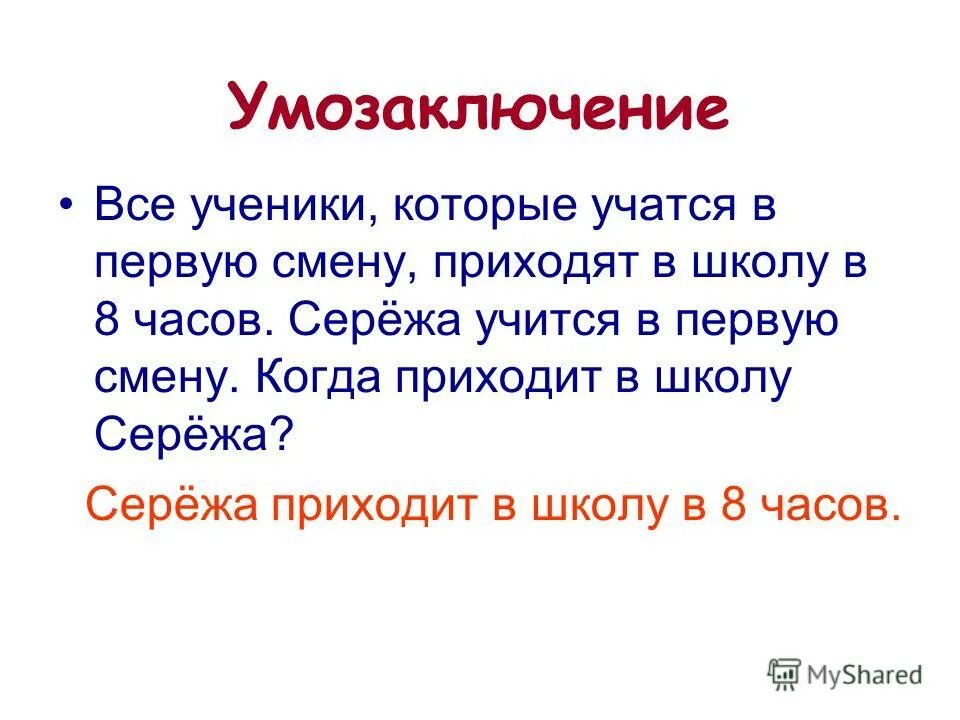 Умозаключение

• Все ученики, которые учатся в первую смену, приходят в школу в 8 часов. Серёжа учится в первую смену. Когда приходит в школу Серёжа?

Серёжа приходит в школу в 8 часов.

MyShared